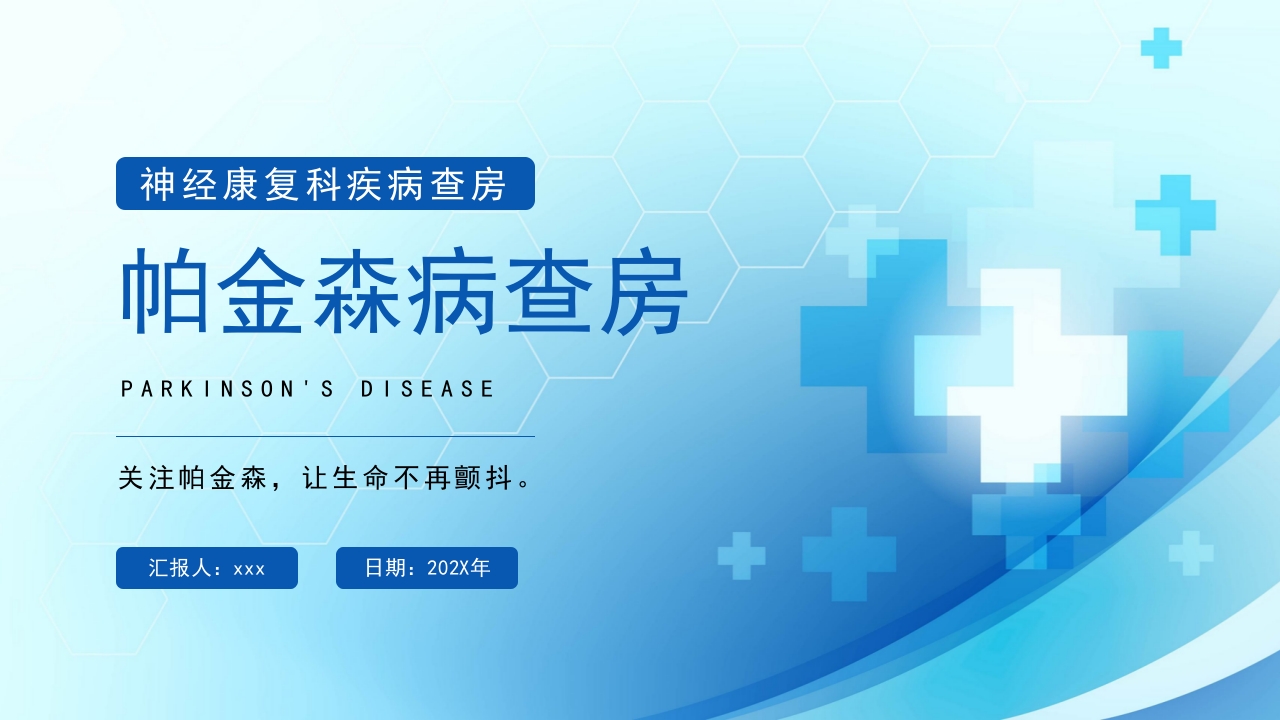 神经康复科疾病查房

帕金森病查房

PARKINSON'S DISEASE

关注帕金森，让生命不再颤抖。

汇报人：xxx

日期：202X年